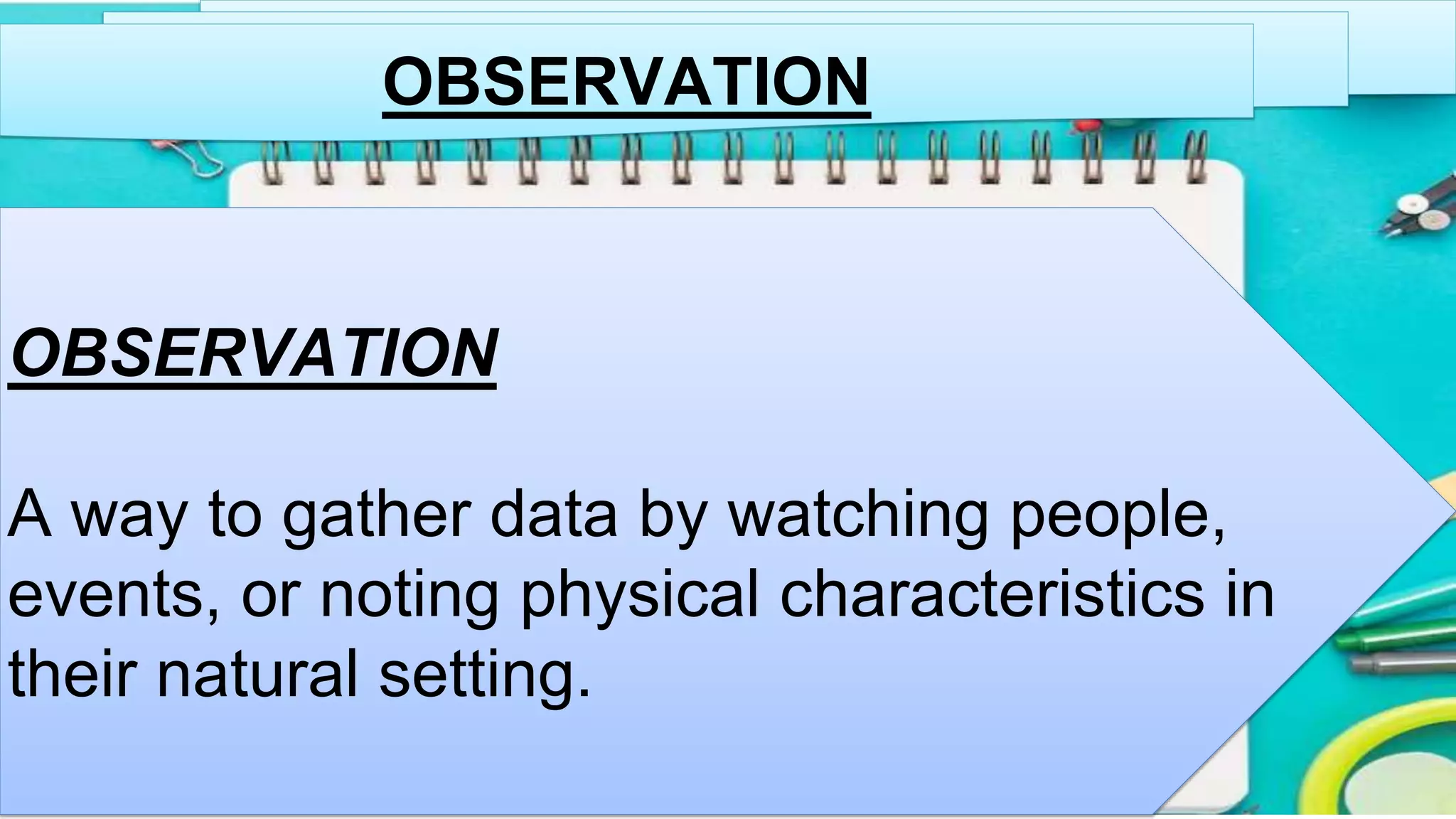 OBSERVATION

OBSERVATION

A way to gather data by watching people, events, or noting physical characteristics in their natural setting.